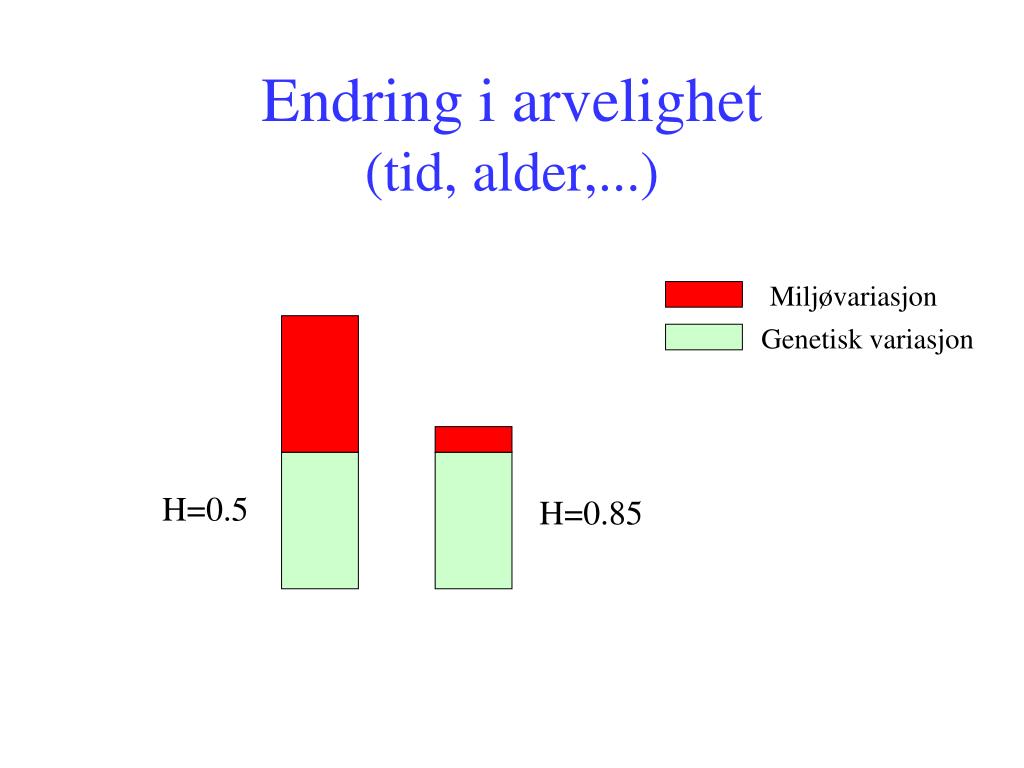 Endring i arvelighet
(tid, alder,...)

Miljøvariasjon
Genetisk variasjon

H=0.5

H=0.85